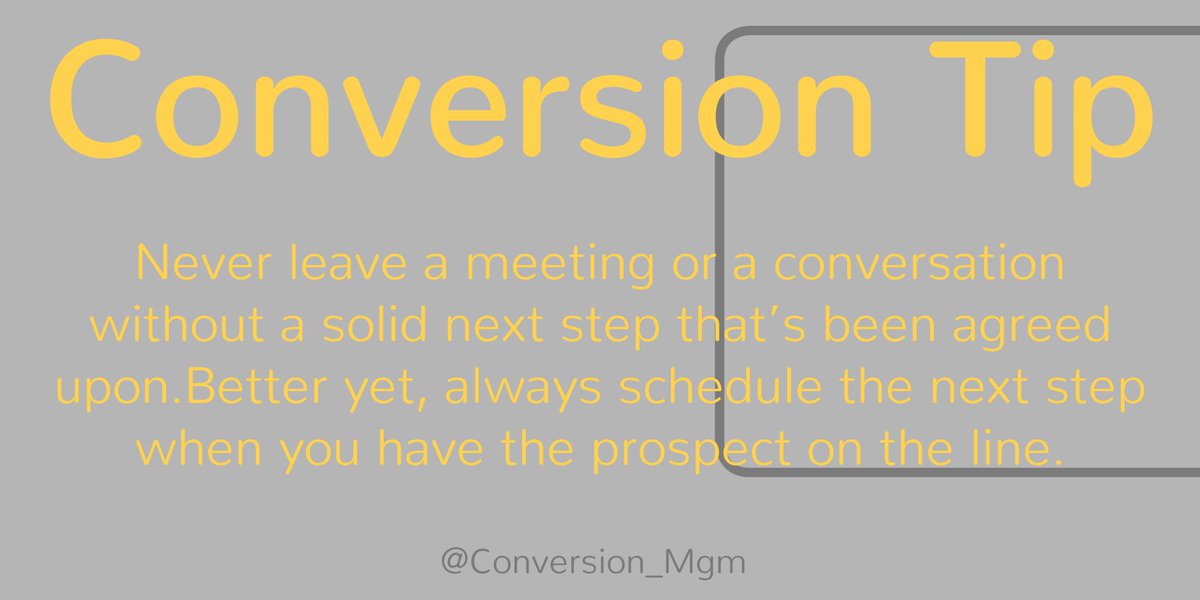 Conversion Tip

Never leave a meeting or a conversation without a solid next step that's been agreed upon.Better yet, always schedule the next step when you have the prospect on the line.

@Conversion_Mgm